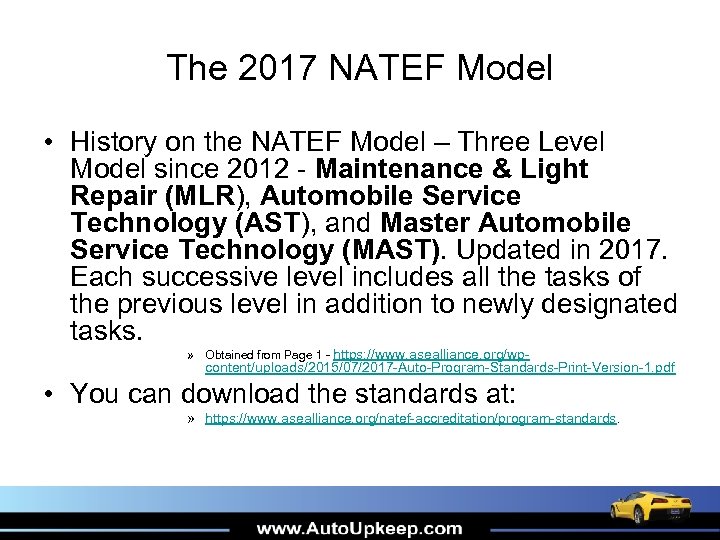 The 2017 NATEF Model

• History on the NATEF Model – Three Level Model since 2012 - Maintenance & Light Repair (MLR), Automobile Service Technology (AST), and Master Automobile Service Technology (MAST). Updated in 2017. Each successive level includes all the tasks of the previous level in addition to newly designated tasks.

» Obtained from Page 1 - https://www.asealliance.org/wp-content/uploads/2015/07/2017-Auto-Program-Standards-Print-Version-1.pdf

• You can download the standards at:

» https://www.asealliance.org/natef-accreditation/program-standards.

www.AutoUpkeep.com